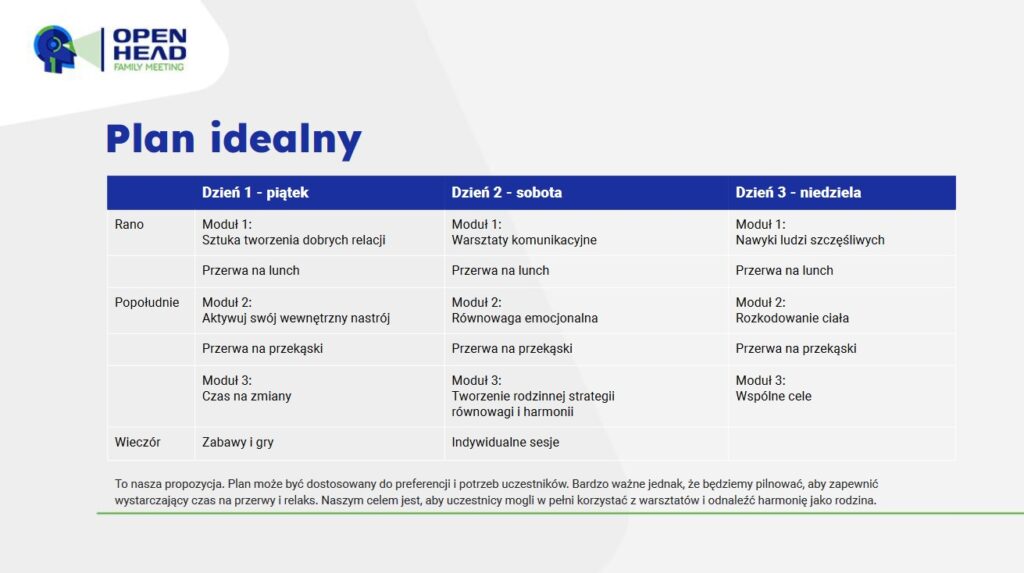 OPEN HEAD
FAMILY MEETING

Plan idealny

| | Dzień 1 - piątek | Dzień 2 - sobota | Dzień 3 - niedziela |
|---|---|---|---|
| Rano | Moduł 1: Sztuka tworzenia dobrych relacji | Moduł 1: Warsztaty komunikacyjne | Moduł 1: Nawyki ludzi szczęśliwych |
| | Przerwa na lunch | Przerwa na lunch | Przerwa na lunch |
| Popołudnie | Moduł 2: Aktywuj swój wewnętrzny nastrój | Moduł 2: Równowaga emocjonalna | Moduł 2: Rozkodowanie ciała |
| | Przerwa na przekąski | Przerwa na przekąski | Przerwa na przekąski |
| | Moduł 3: Czas na zmiany | Moduł 3: Tworzenie rodzinnej strategii równowagi i harmonii | Moduł 3: Wspólne cele |
| Wieczór | Zabawy i gry | Indywidualne sesje | |

To nasza propozycja. Plan może być dostosowany do preferencji i potrzeb uczestników. Bardzo ważne jednak, że będziemy pilnować, aby zapewnić wystarczający czas na przerwy i relaks. Naszym celem jest, aby uczestnicy mogli w pełni korzystać z warsztatów i odnaleźć harmonię jako rodzina.